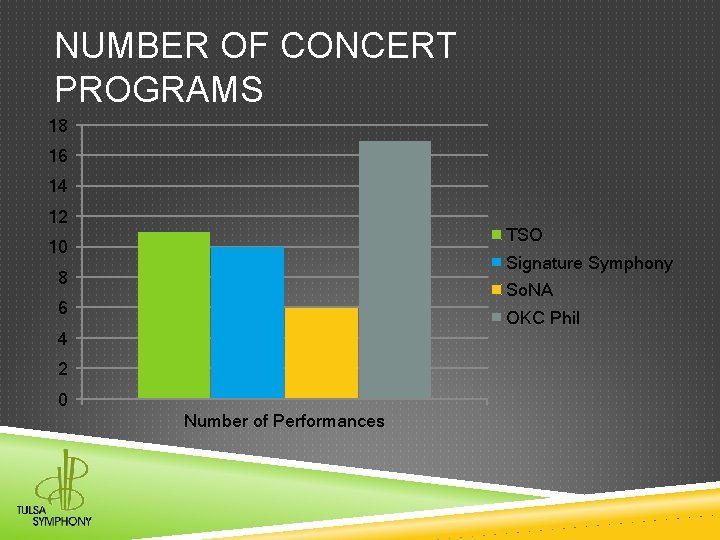 NUMBER OF CONCERT PROGRAMS

18
16
14
12
10
8
6
4
2
0

Number of Performances

TSO
Signature Symphony
SoNA
OKC Phil

TULSA
SYMPHONY